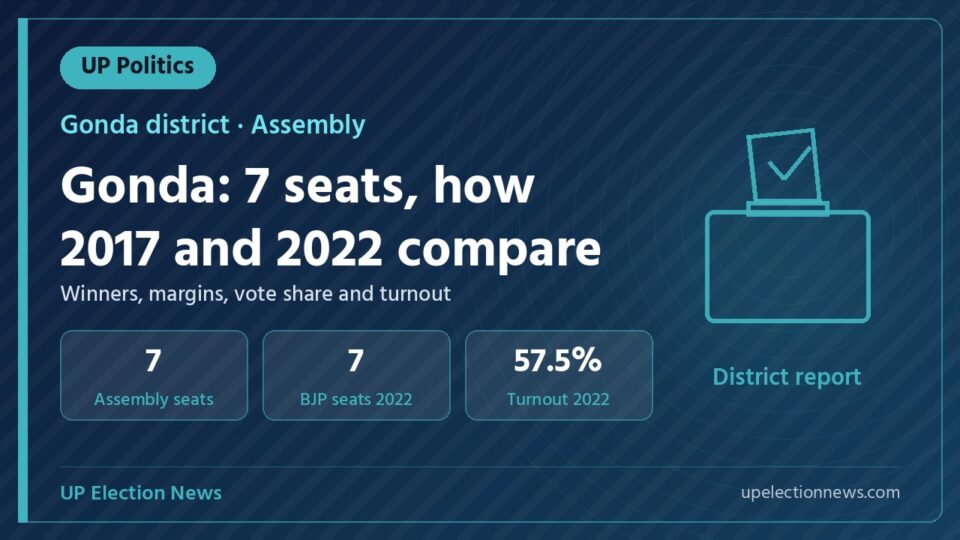 UP Politics

Gonda district · Assembly

Gonda: 7 seats, how 2017 and 2022 compare

Winners, margins, vote share and turnout

7
Assembly seats

7
BJP seats 2022

57.5%
Turnout 2022

District report

UP Election News

upelectionnews.com